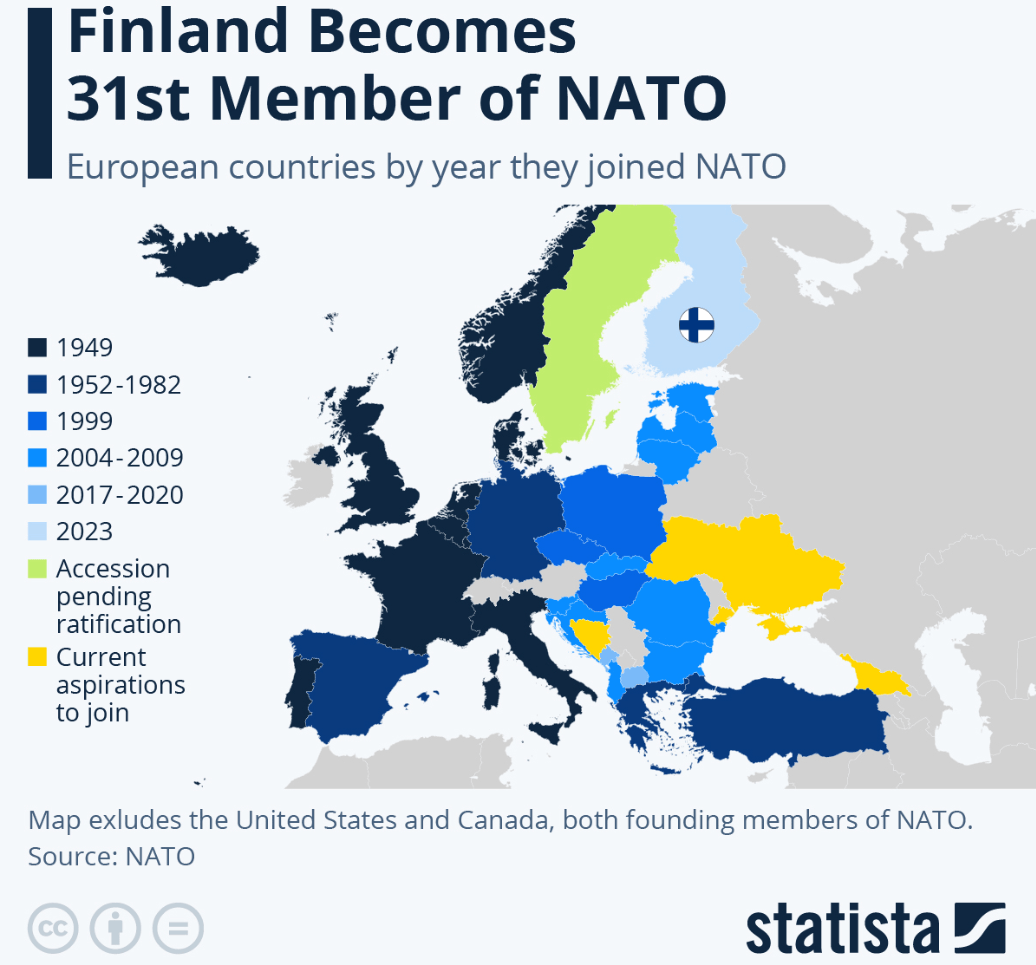 Finland Becomes 31st Member of NATO

European countries by year they joined NATO

1949
1952-1982
1999
2004-2009
2017-2020
2023
Accession pending ratification
Current aspirations to join

Map exludes the United States and Canada, both founding members of NATO.
Source: NATO

statista